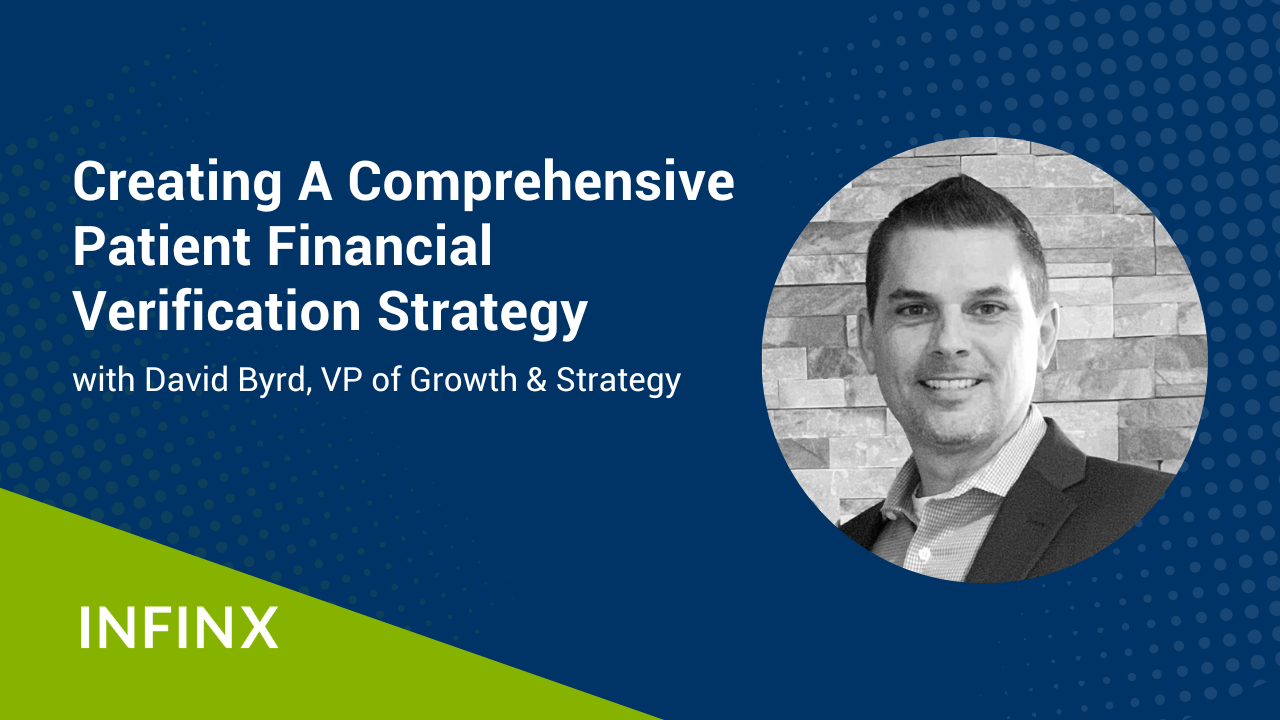 Creating A Comprehensive Patient Financial Verification Strategy

with David Byrd, VP of Growth & Strategy

INFINX